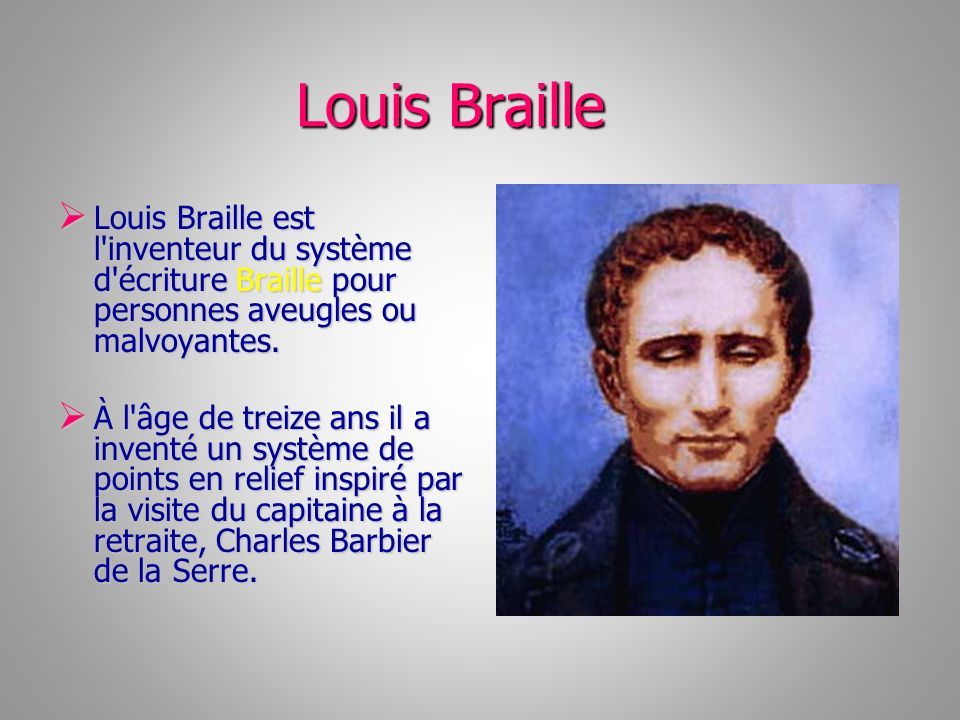 Louis Braille

➢ Louis Braille est l'inventeur du système d'écriture Braille pour personnes aveugles ou malvoyantes.

➢ À l'âge de treize ans il a inventé un système de points en relief inspiré par la visite du capitaine à la retraite, Charles Barbier de la Serre.